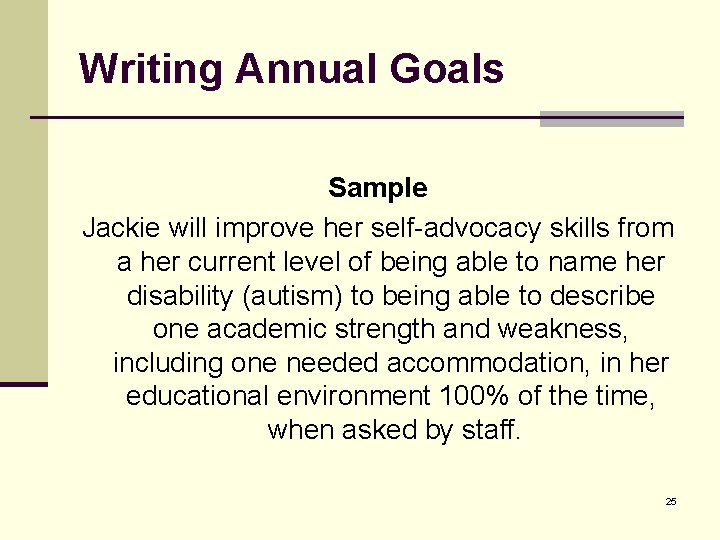 Writing Annual Goals

Sample

Jackie will improve her self-advocacy skills from a her current level of being able to name her disability (autism) to being able to describe one academic strength and weakness, including one needed accommodation, in her educational environment 100% of the time, when asked by staff.

25